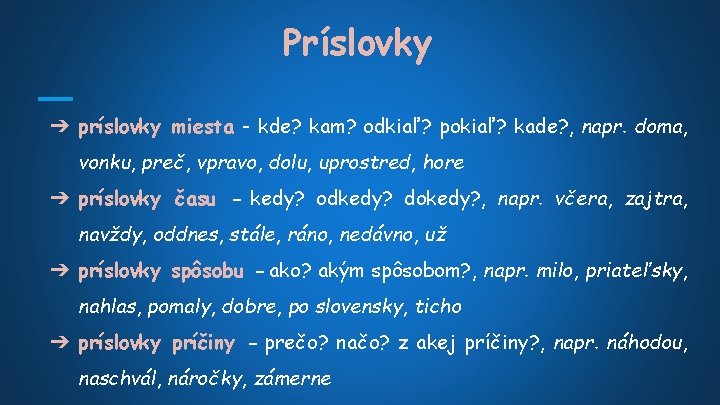 Príslovky

➔ príslovky miesta - kde? kam? odkiaľ? pokiaľ? kade?, napr. doma, vonku, preč, vpravo, dolu, uprostred, hore

➔ príslovky času - kedy? odkedy? dokedy?, napr. včera, zajtra, navždy, oddnes, stále, ráno, nedávno, už

➔ príslovky spôsobu - ako? akým spôsobom?, napr. milo, priateľsky, nahlas, pomaly, dobre, po slovensky, ticho

➔ príslovky príčiny - prečo? načo? z akej príčiny?, napr. náhodou, naschvál, náročky, zámerne